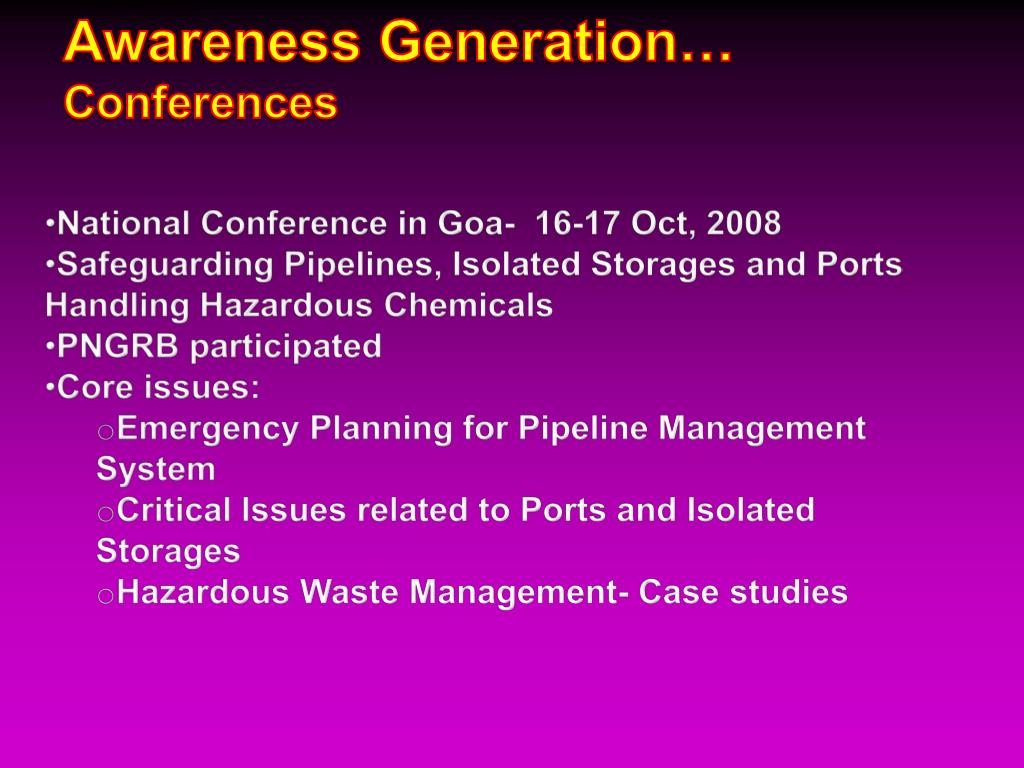 Awareness Generation…
Conferences

•National Conference in Goa- 16-17 Oct, 2008
•Safeguarding Pipelines, Isolated Storages and Ports Handling Hazardous Chemicals
•PNGRB participated
•Core issues:
○Emergency Planning for Pipeline Management System
○Critical Issues related to Ports and Isolated Storages
○Hazardous Waste Management- Case studies